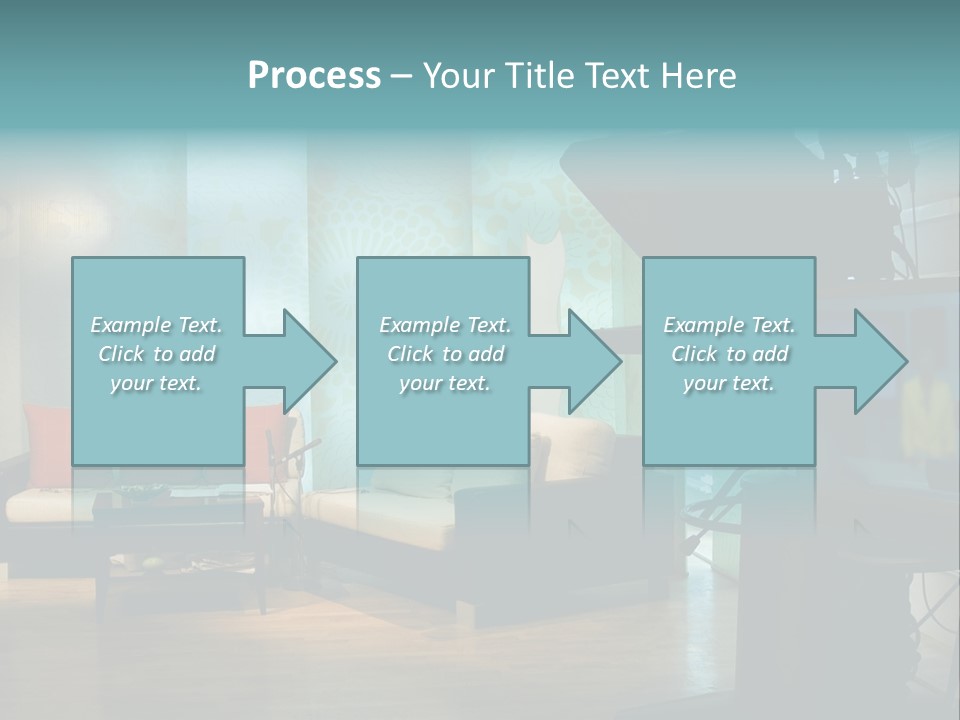 Process – Your Title Text Here

Example Text. Click to add your text.

Example Text. Click to add your text.

Example Text. Click to add your text.